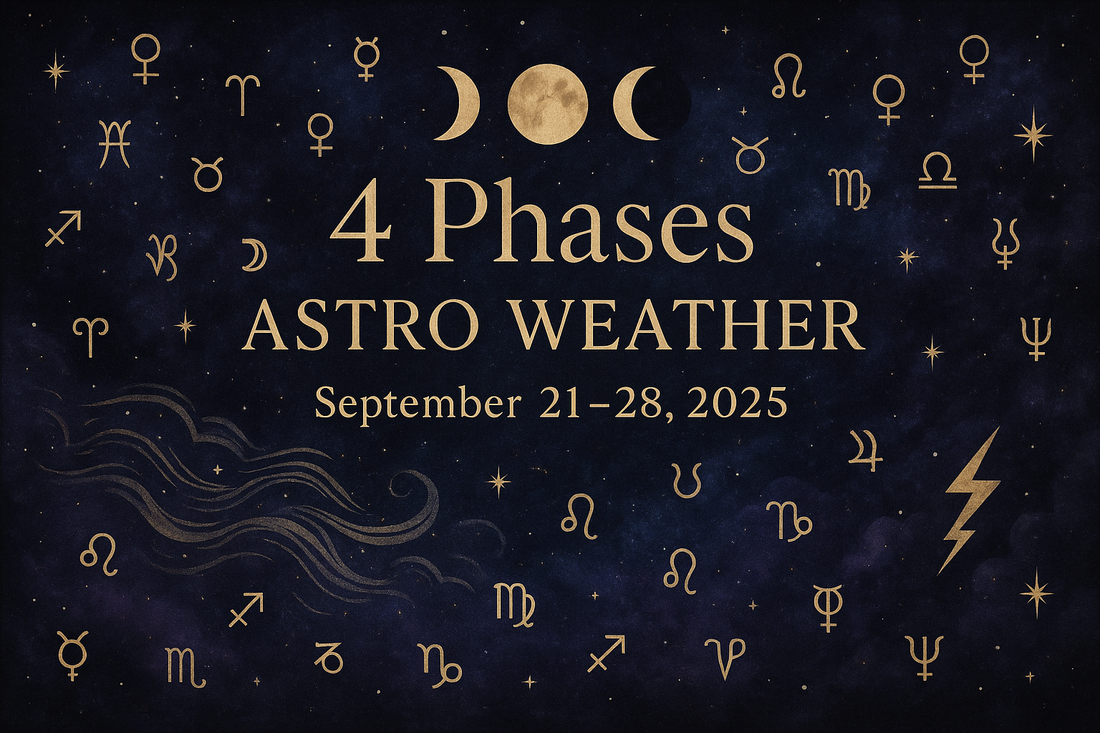 4 Phases
ASTRO WEATHER
September 21–28, 2025